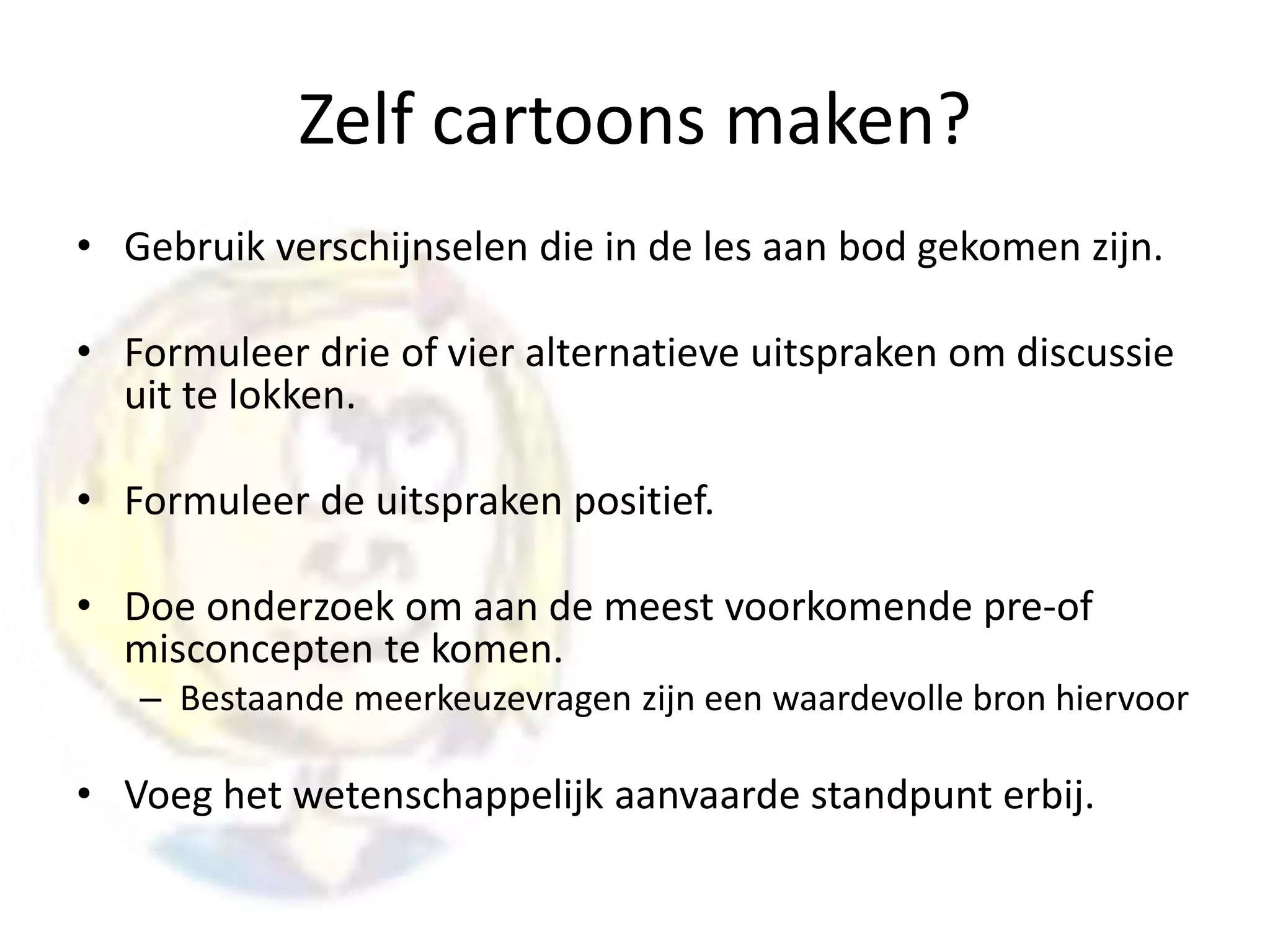 Zelf cartoons maken?

• Gebruik verschijnselen die in de les aan bod gekomen zijn.

• Formuleer drie of vier alternatieve uitspraken om discussie uit te lokken.

• Formuleer de uitspraken positief.

• Doe onderzoek om aan de meest voorkomende pre-of misconcepten te komen.
– Bestaande meerkeuzevragen zijn een waardevolle bron hiervoor

• Voeg het wetenschappelijk aanvaarde standpunt erbij.